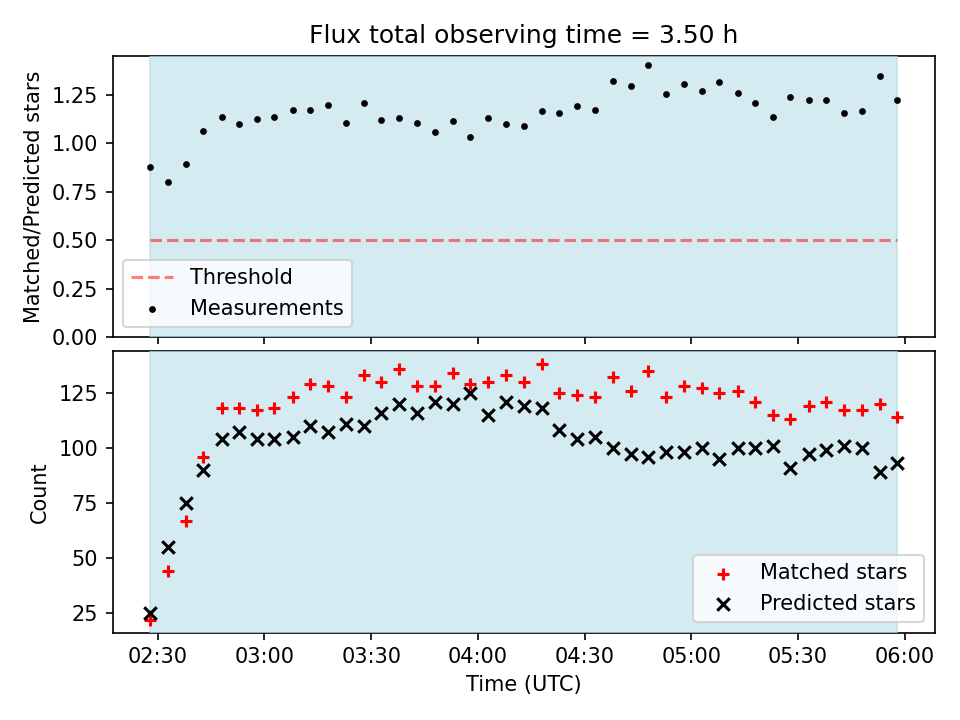 Flux total observing time = 3.50 h

Matched/Predicted stars

1.25
1.00
0.75
0.50
0.25
0.00

Threshold
Measurements

Count

125
100
75
50
25

Matched stars
Predicted stars

02:30
03:00
03:30
04:00
04:30
05:00
05:30
06:00

Time (UTC)